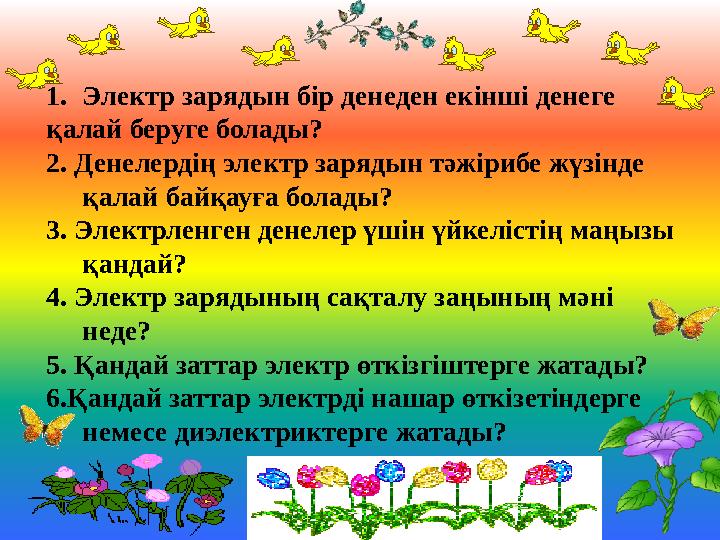 1. Электр зарядын бір денеден екінші денеге қалай беруге болады?
2. Денелердің электр зарядын тәжірибе жүзінде қалай байқауға болады?
3. Электрленген денелер үшін үйкелістің маңызы қандай?
4. Электр зарядының сақталу заңының мәні неде?
5. Қандай заттар электр өткізгіштерге жатады?
6.Қандай заттар электрді нашар өткізетіндерге немесе диэлектриктерге жатады?